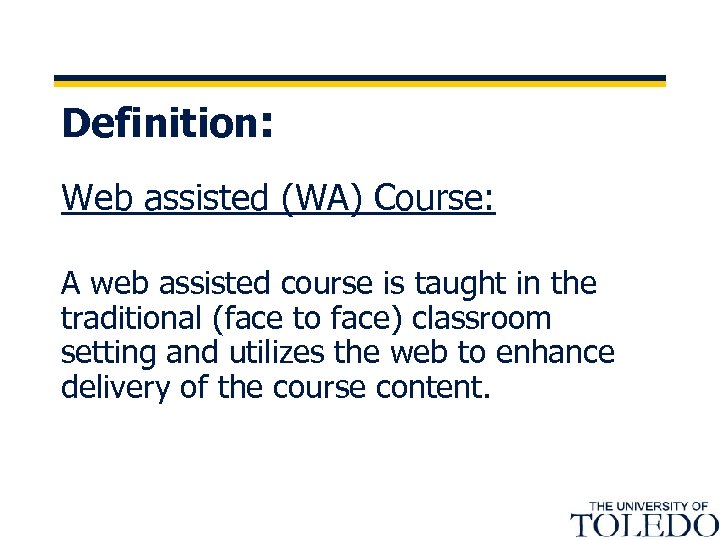 Definition:

Web assisted (WA) Course:

A web assisted course is taught in the traditional (face to face) classroom setting and utilizes the web to enhance delivery of the course content.

THE UNIVERSITY OF
TOLEDO